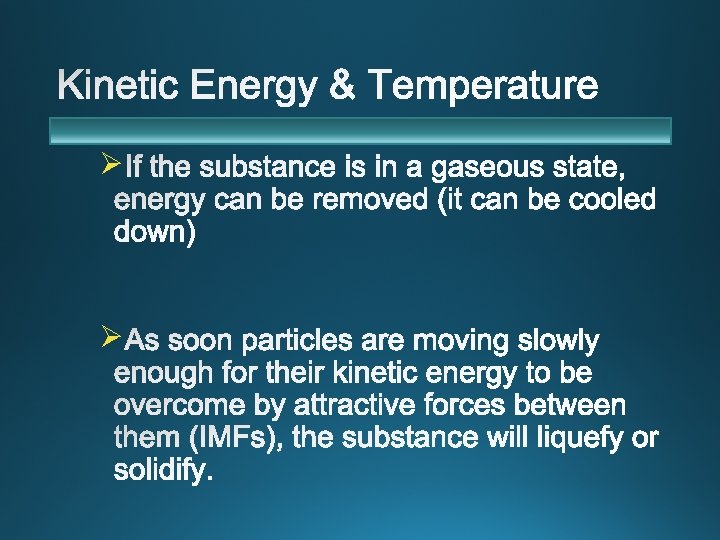 Kinetic Energy & Temperature

➢If the substance is in a gaseous state, energy can be removed (it can be cooled down)

➢As soon particles are moving slowly enough for their kinetic energy to be overcome by attractive forces between them (IMFs), the substance will liquefy or solidify.